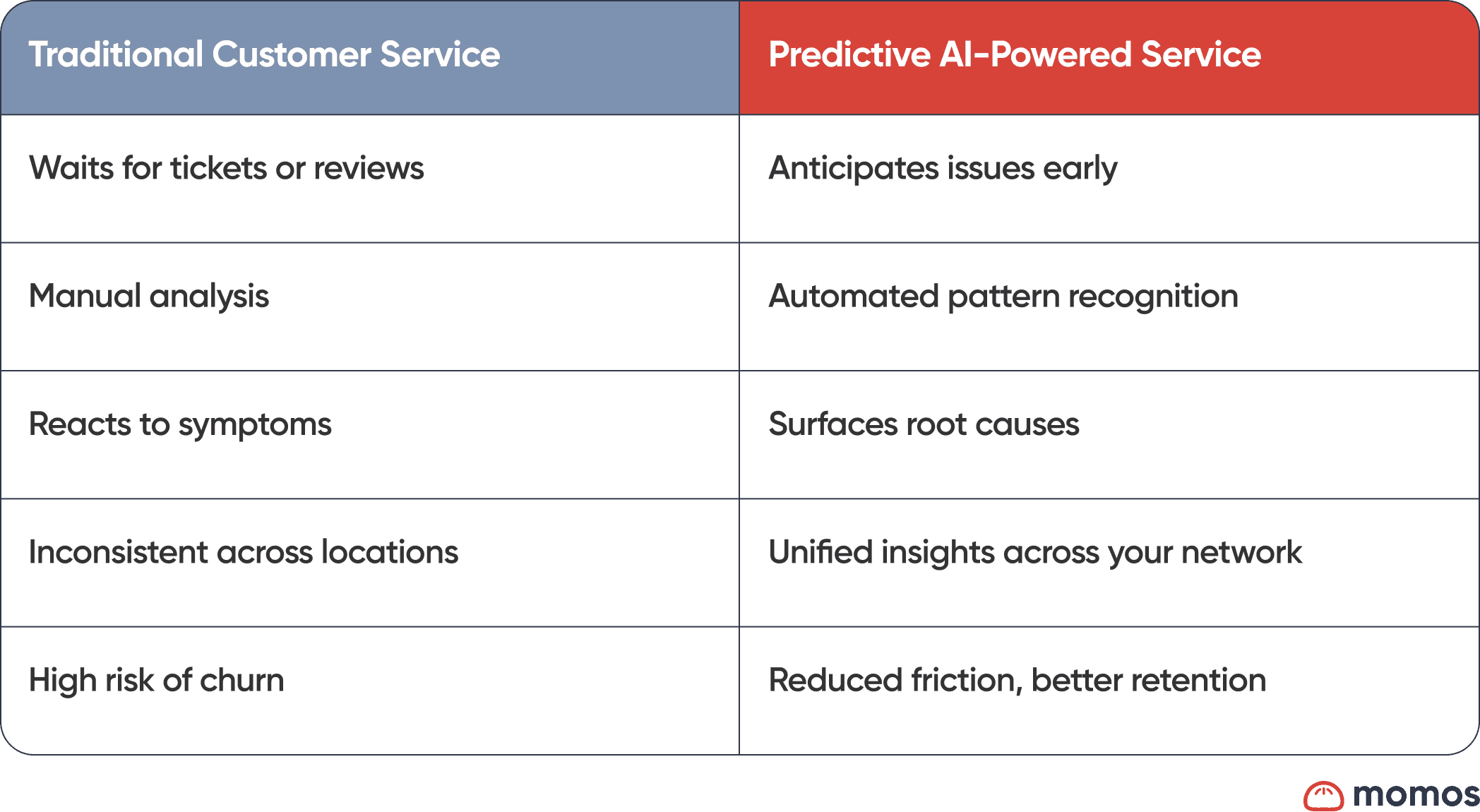 | Traditional Customer Service | Predictive AI-Powered Service |
|---|---|
| Waits for tickets or reviews | Anticipates issues early |
| Manual analysis | Automated pattern recognition |
| Reacts to symptoms | Surfaces root causes |
| Inconsistent across locations | Unified insights across your network |
| High risk of churn | Reduced friction, better retention |

momos